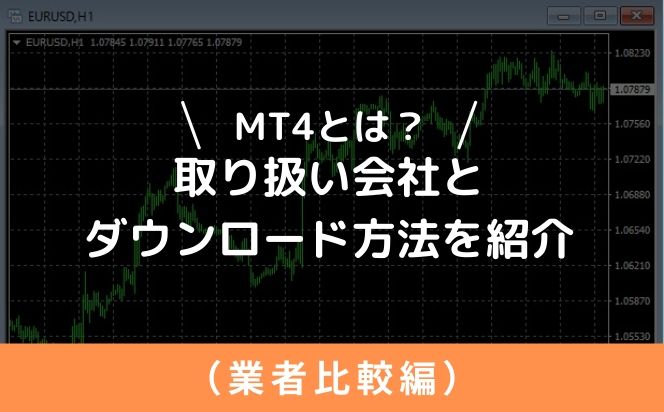 EURUSD,H1

EURUSD,H1 1.07845 1.07911 1.07765 1.07879

1.08230
1.07879
1.07560
1.07220
1.06880
1.06540
1.06210
1.05870
1.05530

＼ MT4とは？ ／
取り扱い会社と
ダウンロード方法を紹介

（業者比較編）